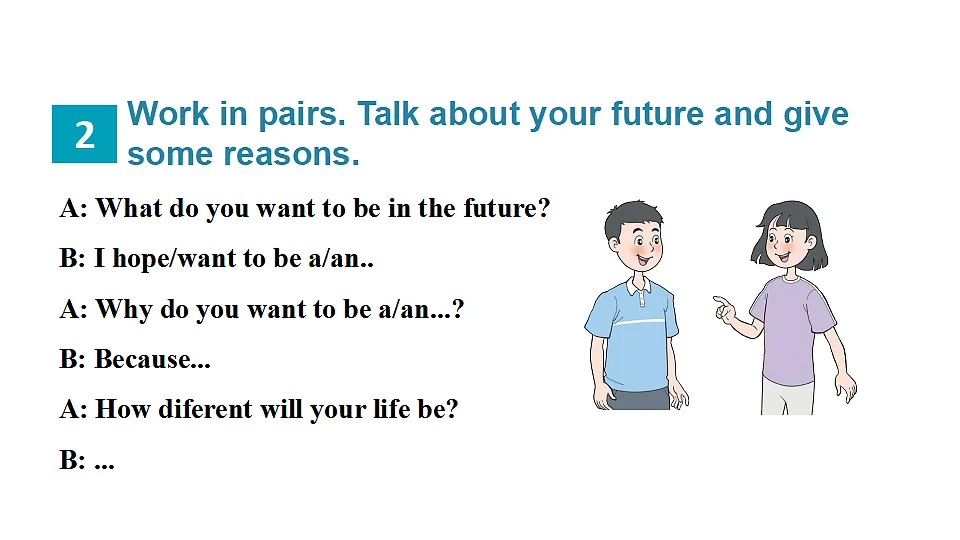 2 Work in pairs. Talk about your future and give some reasons.

A: What do you want to be in the future?

B: I hope/want to be a/an..

A: Why do you want to be a/an...?

B: Because...

A: How diferent will your life be?

B: ...